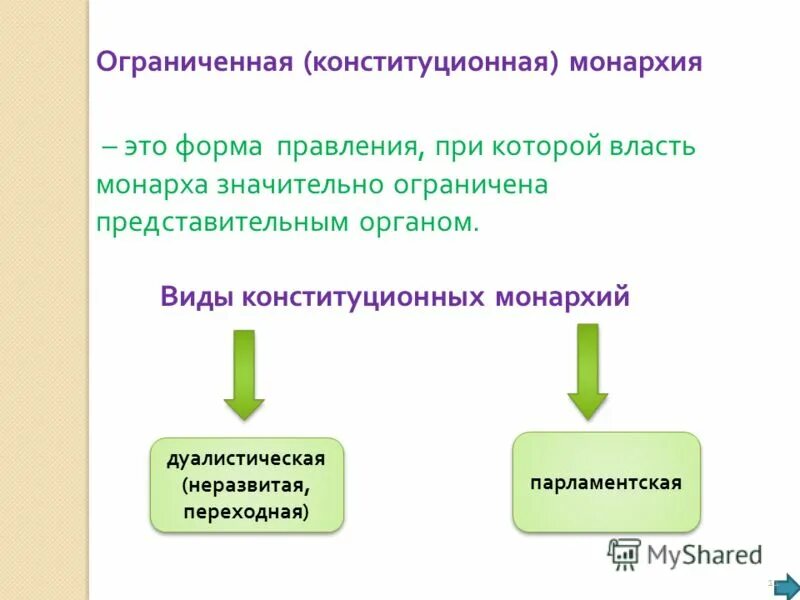 Ограниченная (конституционная) монархия

– это форма правления, при которой власть монарха значительно ограничена представительным органом.

Виды конституционных монархий

дуалистическая (неразвитая, переходная)

парламентская

MyShared